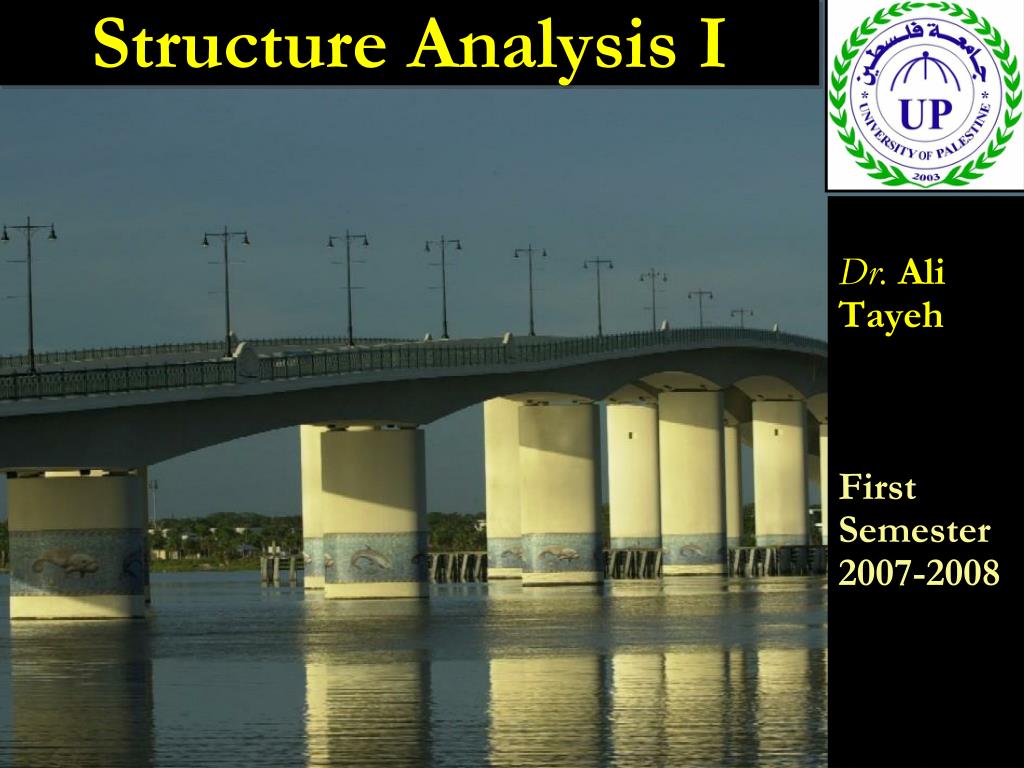 Structure Analysis I

جامعة فلسطين
UP
UNIVERSITY OF PALESTINE
2003

Dr. Ali Tayeh

First Semester 2007-2008